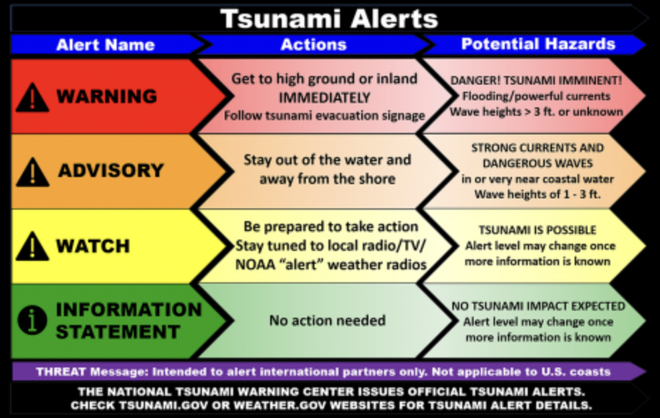 Tsunami Alerts

| Alert Name | Actions | Potential Hazards |
|---|---|---|
| WARNING | Get to high ground or inland IMMEDIATELY Follow tsunami evacuation signage | DANGER! TSUNAMI IMMINENT! Flooding/powerful currents Wave heights > 3 ft. or unknown |
| ADVISORY | Stay out of the water and away from the shore | STRONG CURRENTS AND DANGEROUS WAVES in or very near coastal water Wave heights of 1 - 3 ft. |
| WATCH | Be prepared to take action Stay tuned to local radio/TV/ NOAA "alert" weather radios | TSUNAMI IS POSSIBLE Alert level may change once more information is known |
| INFORMATION STATEMENT | No action needed | NO TSUNAMI IMPACT EXPECTED Alert level may change once more information is known |

THREAT Message: Intended to alert international partners only. Not applicable to U.S. coasts

THE NATIONAL TSUNAMI WARNING CENTER ISSUES OFFICIAL TSUNAMI ALERTS. CHECK TSUNAMI.GOV OR WEATHER.GOV WEBSITES FOR TSUNAMI ALERT DETAILS.